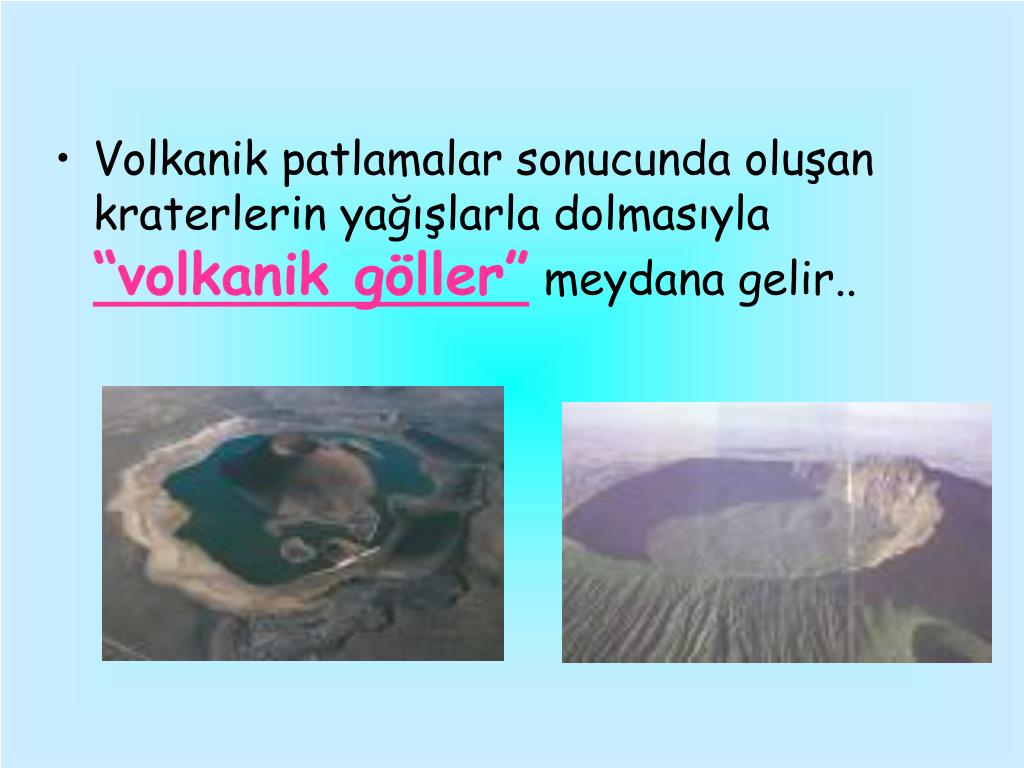 • Volkanik patlamalar sonucunda oluşan kraterlerin yağışlarla dolmasıyla “volkanik göller” meydana gelir..